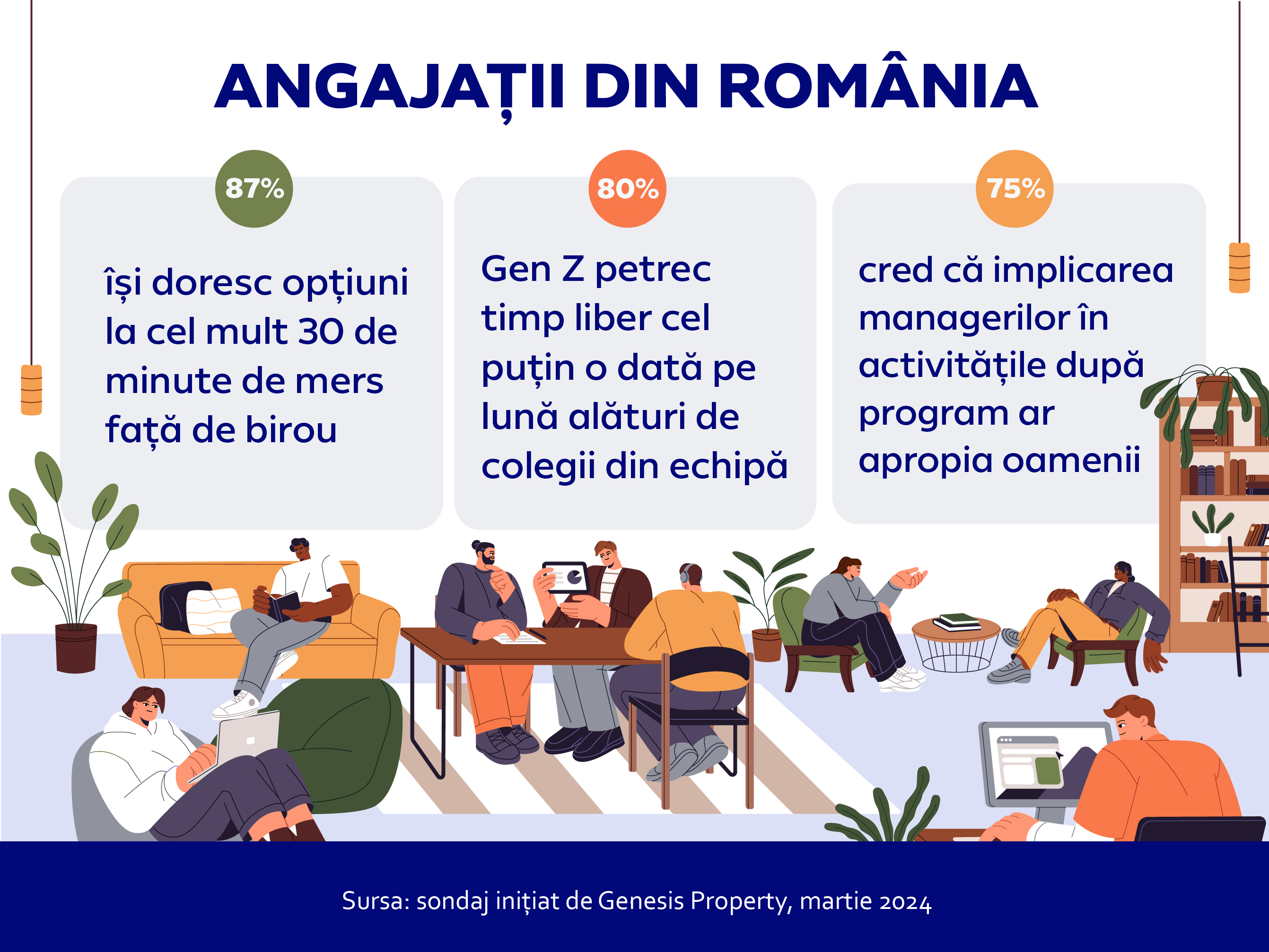 ANGAJAȚII DIN ROMÂNIA

87%

își doresc opțiuni la cel mult 30 de minute de mers față de birou

80%

Gen Z petrec timp liber cel puțin o dată pe lună alături de colegii din echipă

75%

cred că implicarea managerilor în activitățile după program ar apropia oamenii

Sursa: sondaj inițiat de Genesis Property, martie 2024